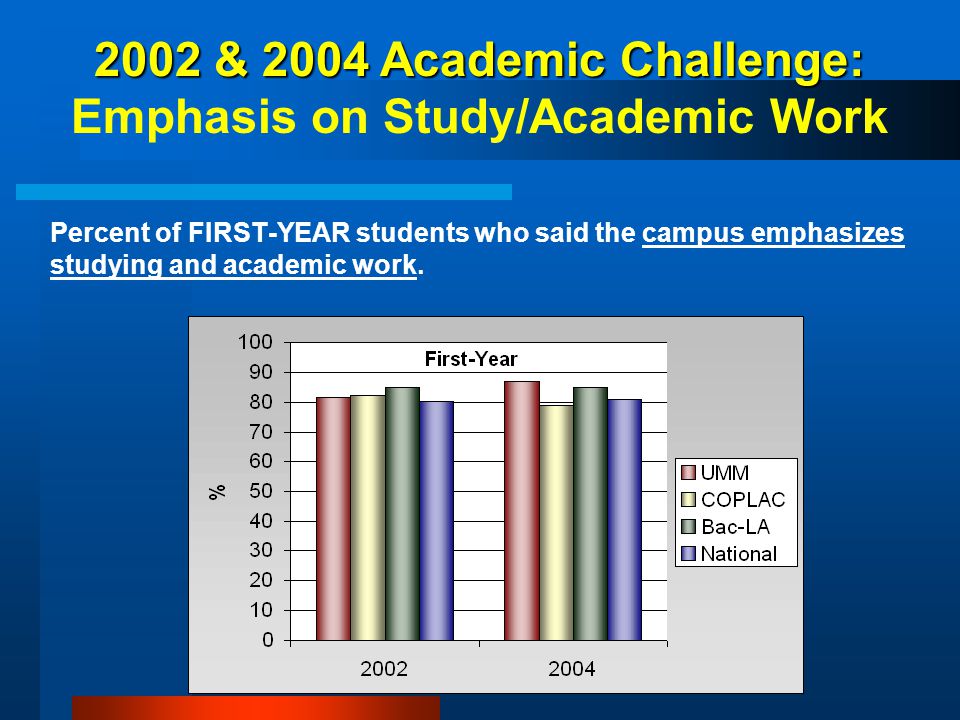 2002 & 2004 Academic Challenge:
Emphasis on Study/Academic Work

Percent of FIRST-YEAR students who said the campus emphasizes studying and academic work.

First-Year

100
90
80
70
60
50
40
30
20
10
0

%

2002
2004

UMM
COPLAC
Bac-LA
National